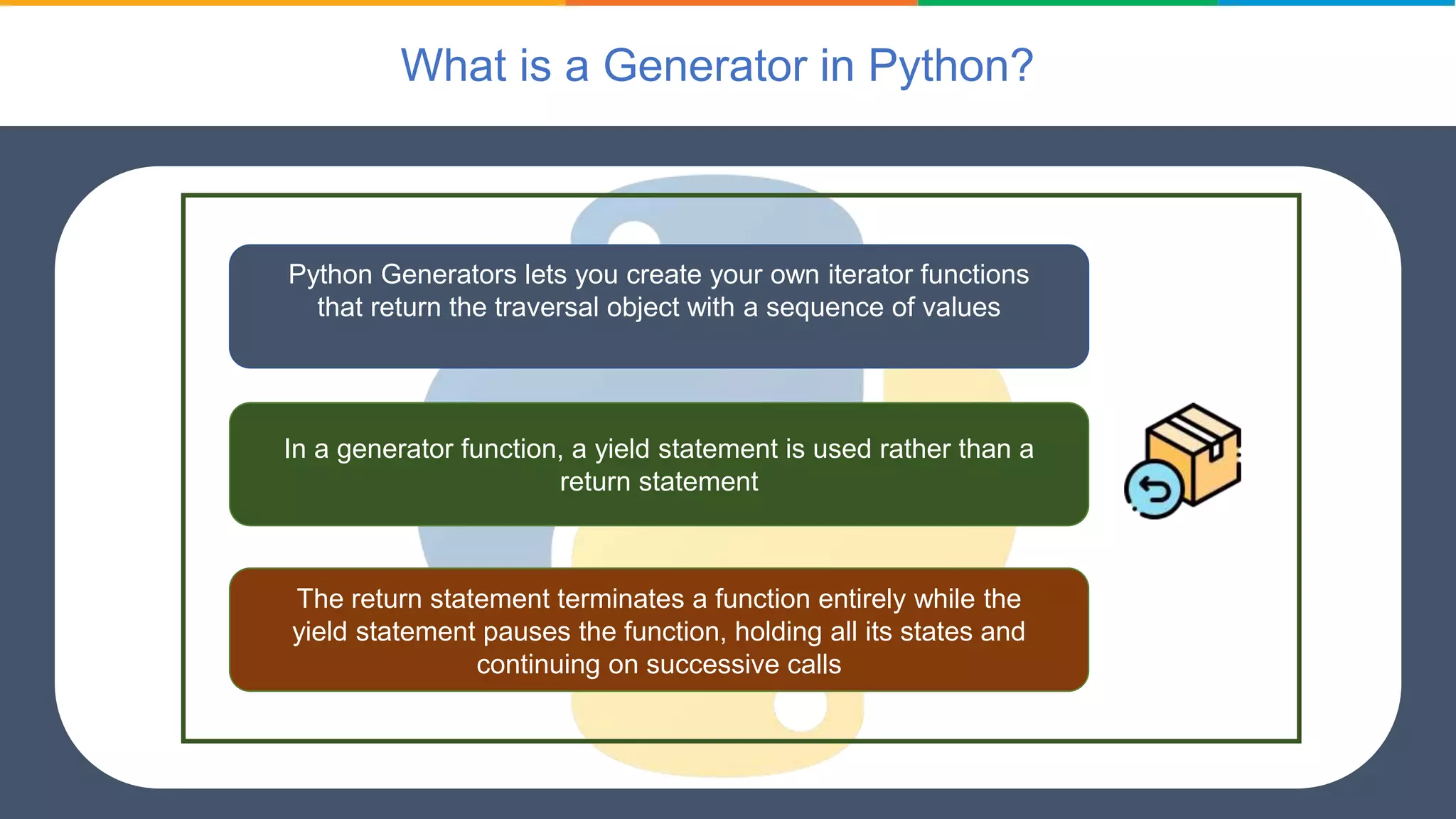 What is a Generator in Python?

Python Generators lets you create your own iterator functions that return the traversal object with a sequence of values

In a generator function, a yield statement is used rather than a return statement

The return statement terminates a function entirely while the yield statement pauses the function, holding all its states and continuing on successive calls